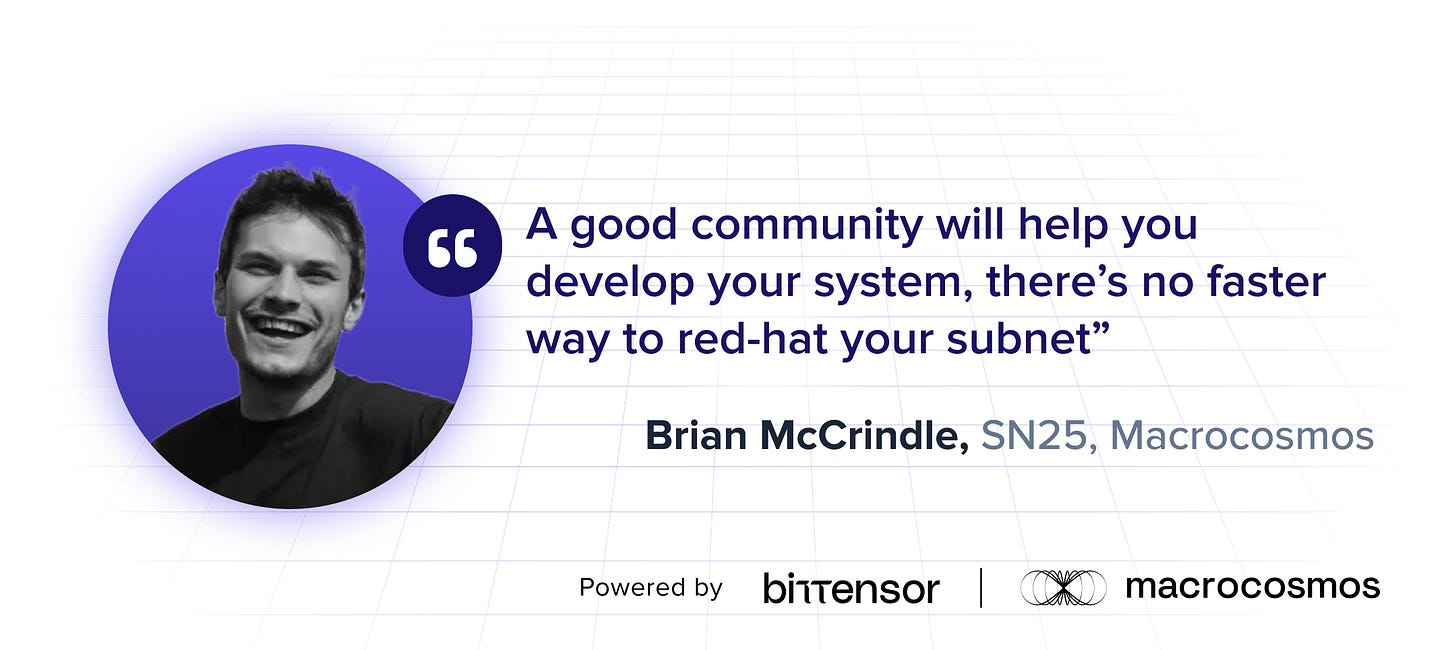 “

A good community will help you develop your system, there’s no faster way to red-hat your subnet”

Brian McCrindle, SN25, Macrocosmos

Powered by bittensor | macrocosmos